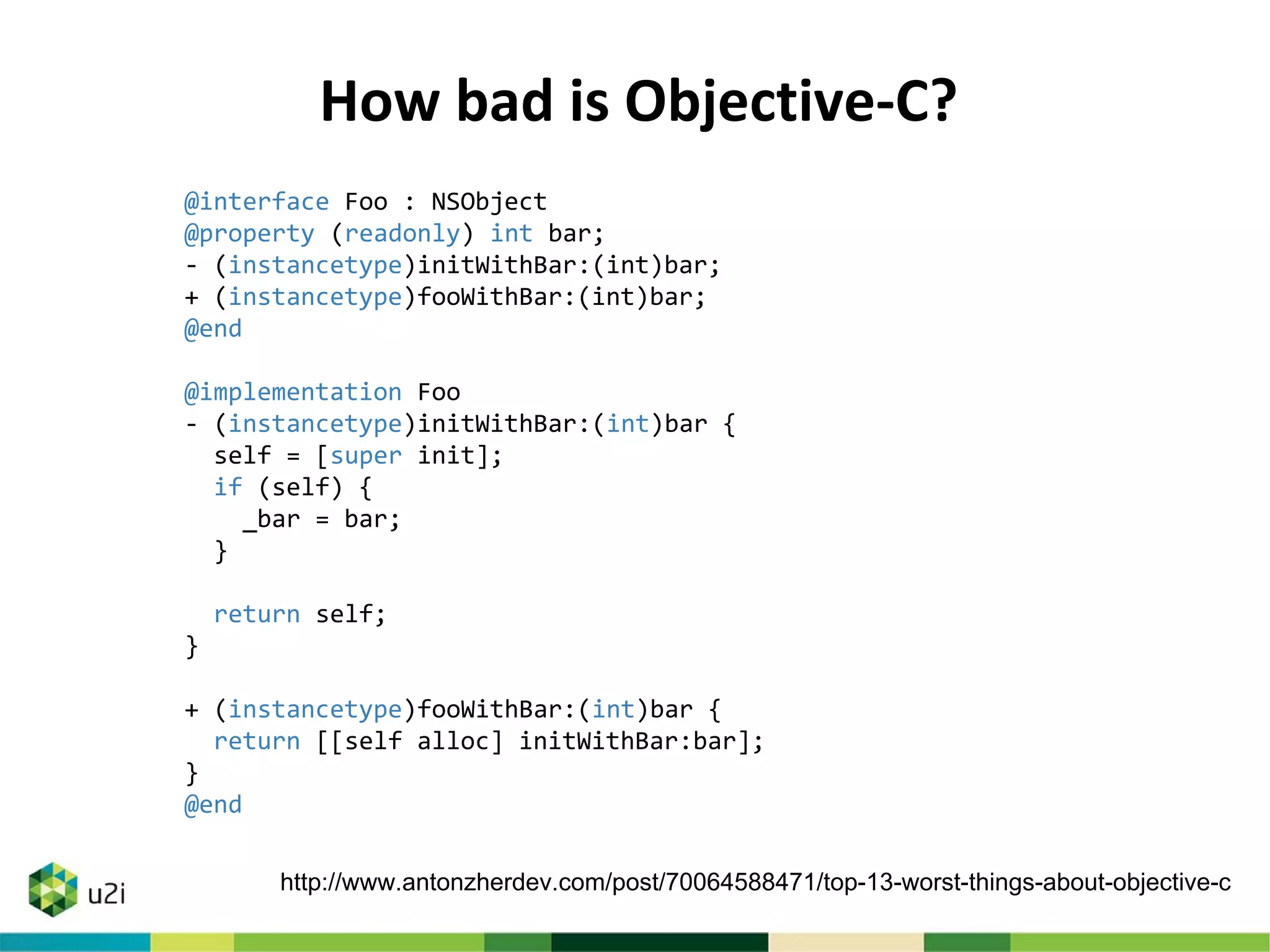 How bad is Objective-C?

@interface Foo : NSObject
@property (readonly) int bar;
- (instancetype)initWithBar:(int)bar;
+ (instancetype)fooWithBar:(int)bar;
@end

@implementation Foo
- (instancetype)initWithBar:(int)bar {
  self = [super init];
  if (self) {
    _bar = bar;
  }

  return self;
}

+ (instancetype)fooWithBar:(int)bar {
  return [[self alloc] initWithBar:bar];
}
@end

u2i

http://www.antonzherdev.com/post/70064588471/top-13-worst-things-about-objective-c